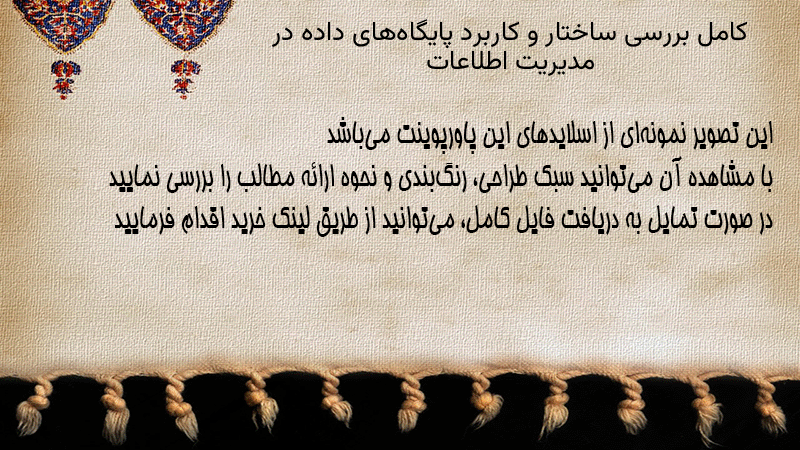 کامل بررسی ساختار و کاربرد پایگاه‌های داده در مدیریت اطلاعات

این تصویر نمونه‌ای از اسلایدهای این پاورپوینت می‌باشد
با مشاهده آن می‌توانید سبک طراحی، رنگ‌بندی و نحوه ارائه مطالب را بررسی نمایید
در صورت تمایل به دریافت فایل کامل، می‌توانید از طریق لینک خرید اقدام فرمایید